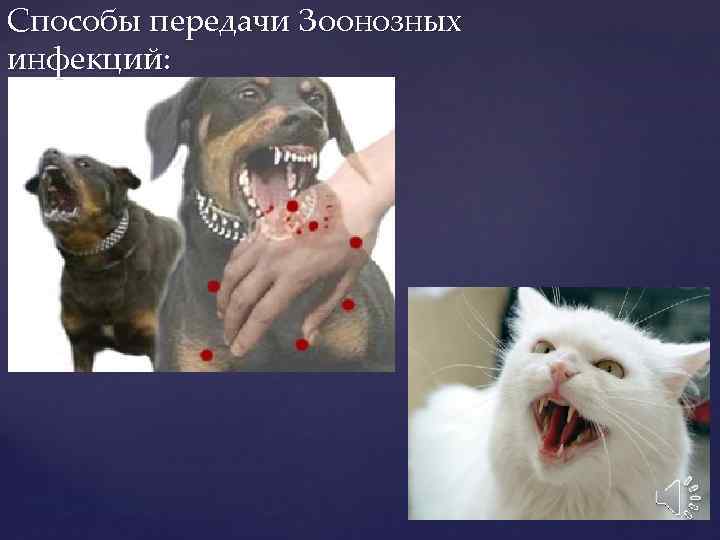 Способы передачи Зоонозных инфекций: